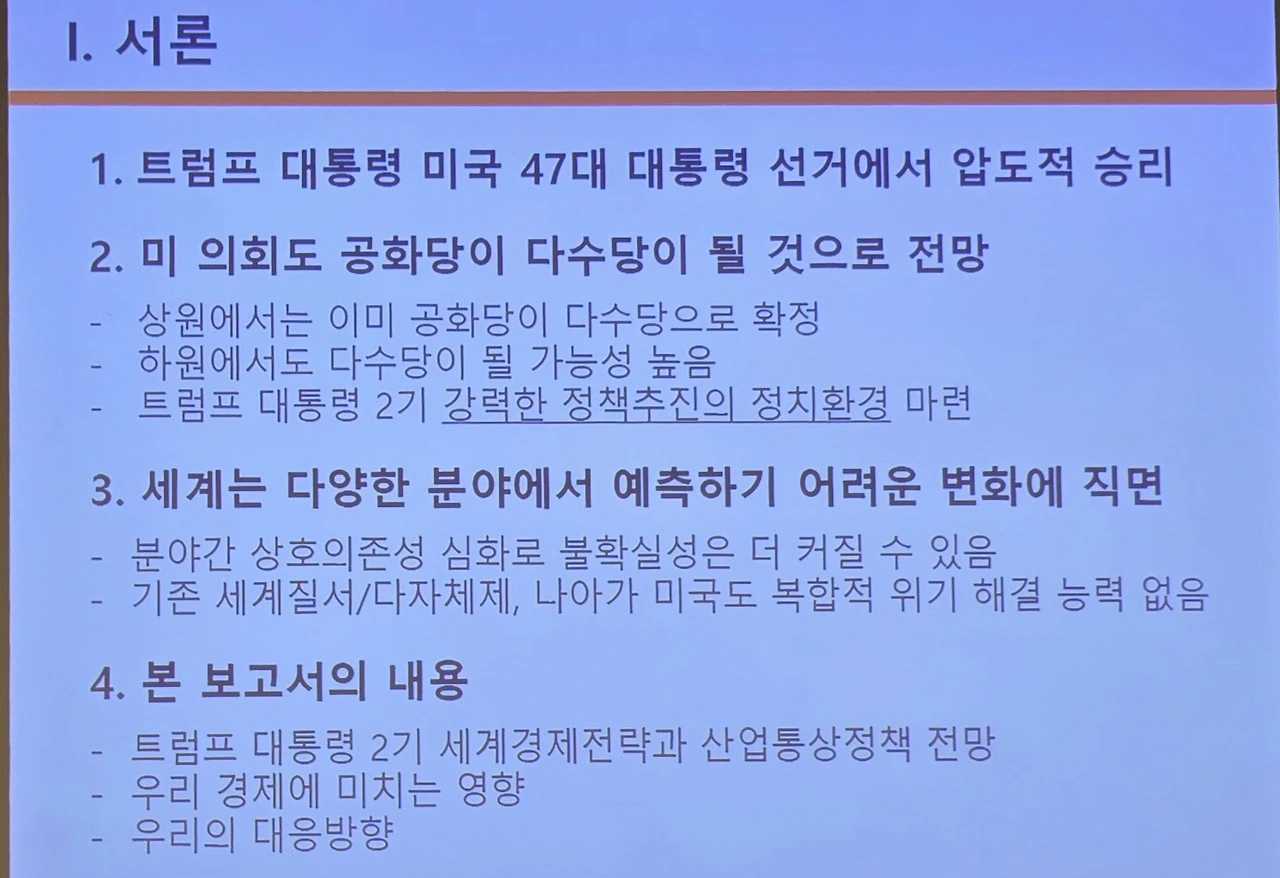 I. 서론

1. 트럼프 대통령 미국 47대 대통령 선거에서 압도적 승리

2. 미 의회도 공화당이 다수당이 될 것으로 전망

- 상원에서는 이미 공화당이 다수당으로 확정
- 하원에서도 다수당이 될 가능성 높음
- 트럼프 대통령 2기 강력한 정책추진의 정치환경 마련

3. 세계는 다양한 분야에서 예측하기 어려운 변화에 직면

- 분야간 상호의존성 심화로 불확실성은 더 커질 수 있음
- 기존 세계질서/다자체제, 나아가 미국도 복합적 위기 해결 능력 없음

4. 본 보고서의 내용

- 트럼프 대통령 2기 세계경제전략과 산업통상정책 전망
- 우리 경제에 미치는 영향
- 우리의 대응방향